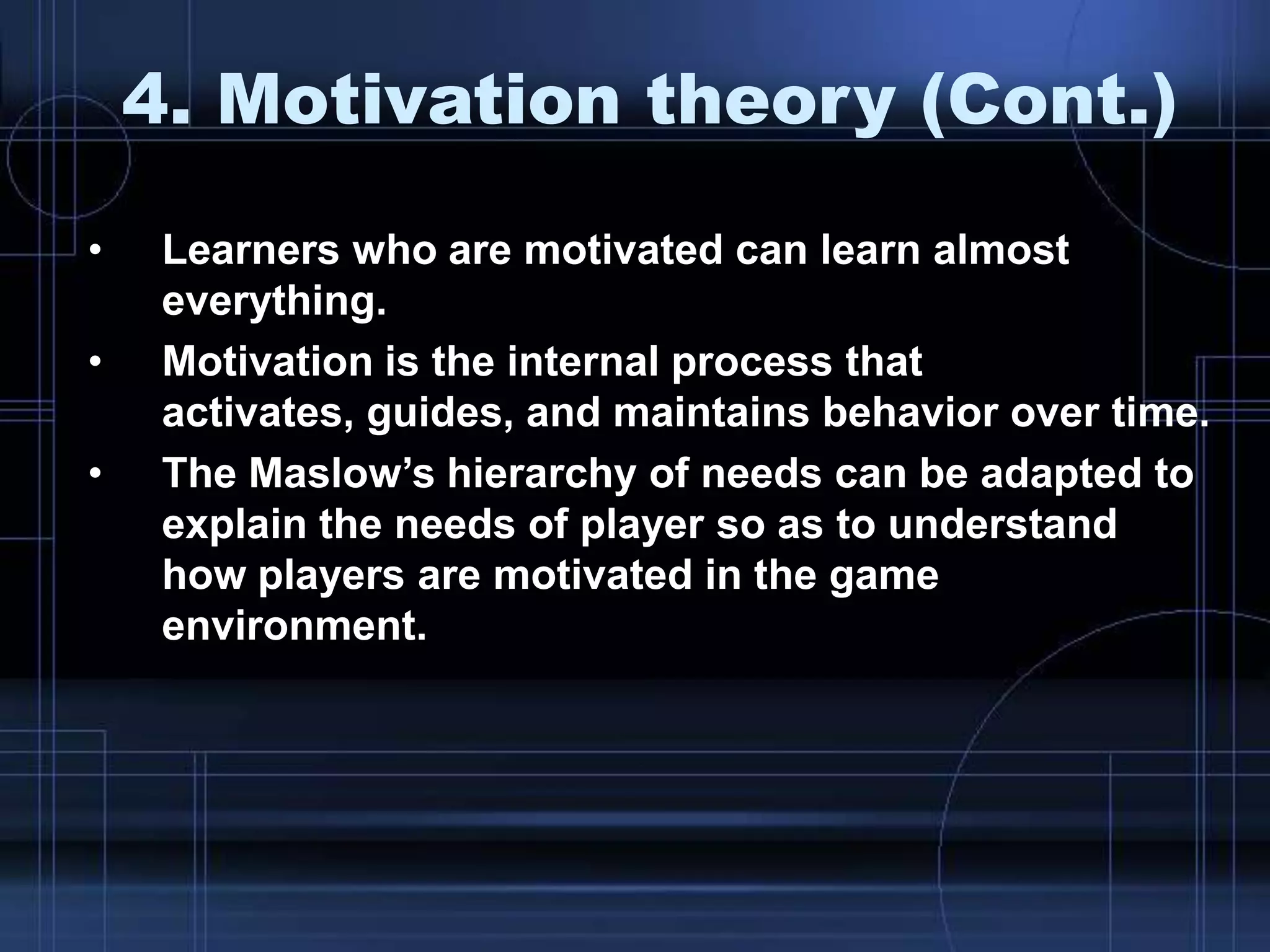 4. Motivation theory (Cont.)

• Learners who are motivated can learn almost everything.
• Motivation is the internal process that activates, guides, and maintains behavior over time.
• The Maslow’s hierarchy of needs can be adapted to explain the needs of player so as to understand how players are motivated in the game environment.